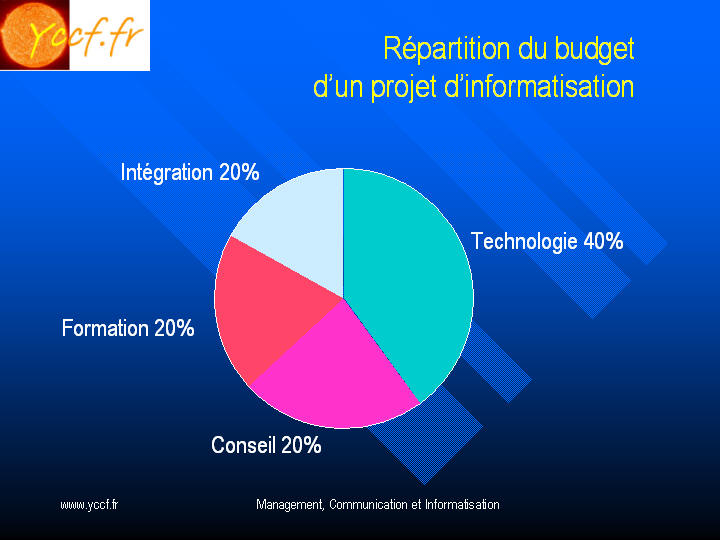 Yccf.fr

Répartition du budget
d'un projet d'informatisation

Intégration 20%

Technologie 40%

Formation 20%

Conseil 20%

www.yccf.fr

Management, Communication et Informatisation